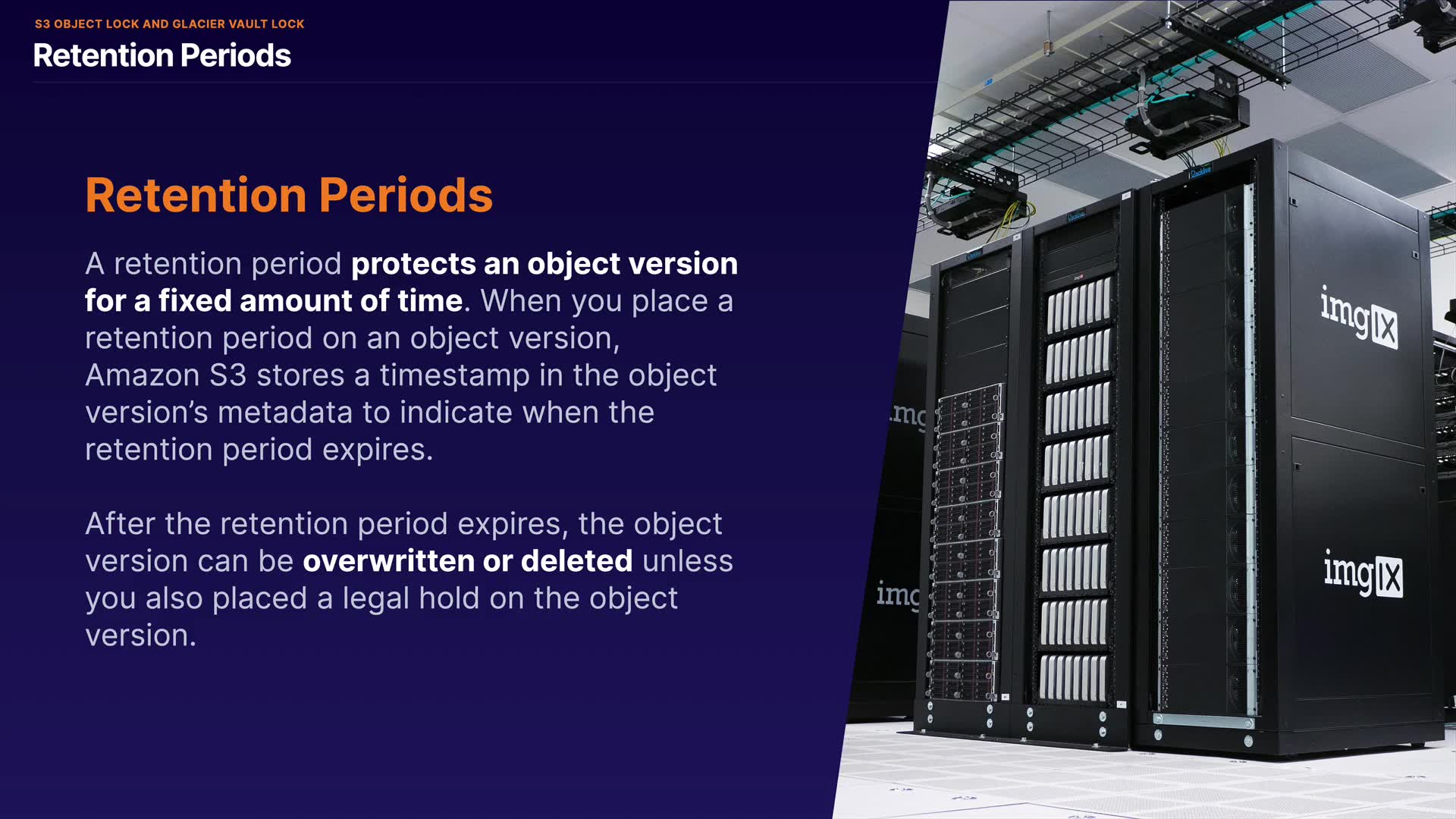 S3 OBJECT LOCK AND GLACIER VAULT LOCK
Retention Periods

Retention Periods

A retention period protects an object version for a fixed amount of time. When you place a retention period on an object version, Amazon S3 stores a timestamp in the object version's metadata to indicate when the retention period expires.

After the retention period expires, the object version can be overwritten or deleted unless you also placed a legal hold on the object version.

imgIX

imgIX

img

img